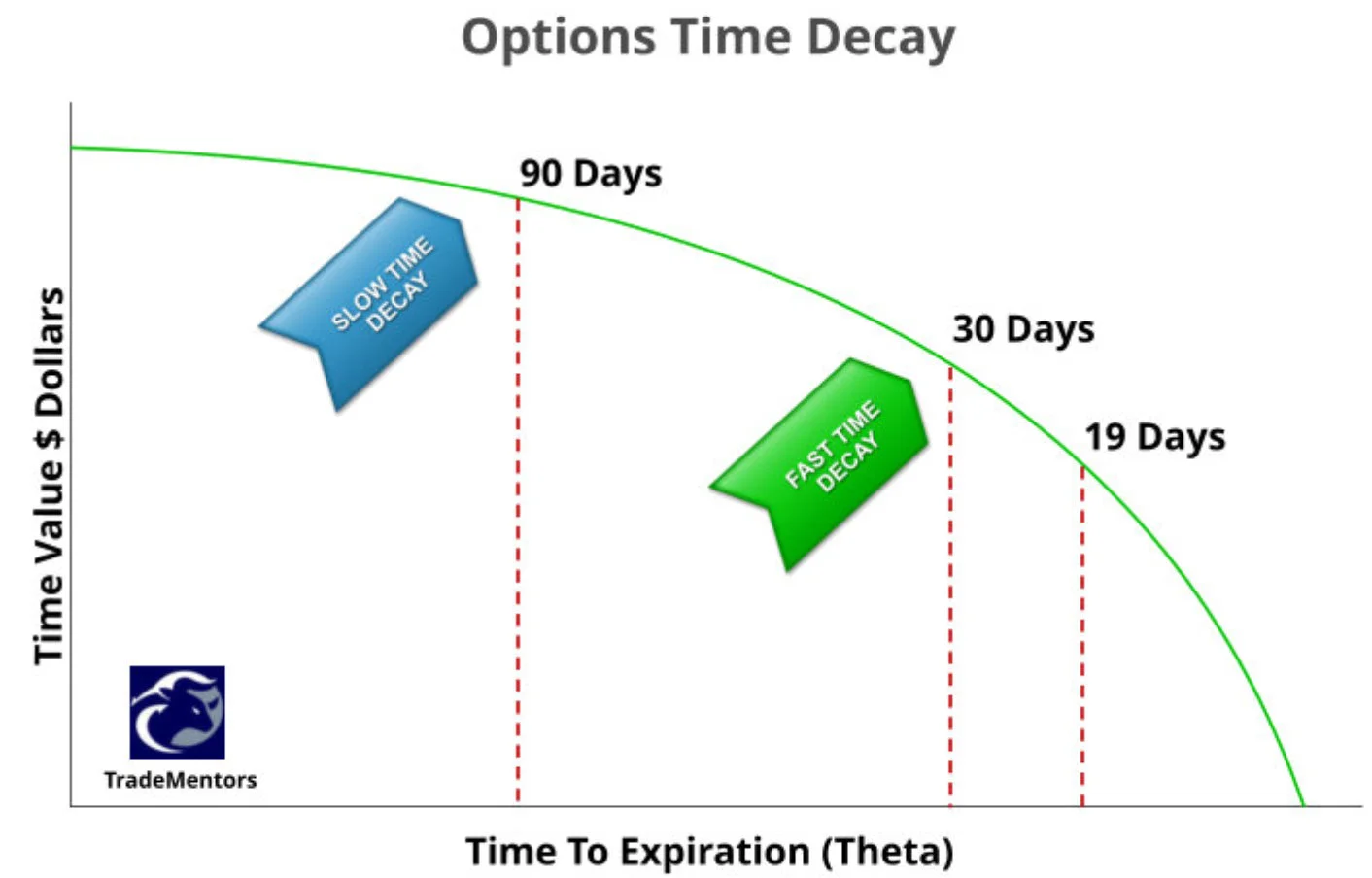 Options Time Decay

Time Value $ Dollars

90 Days

SLOW TIME DECAY

30 Days

FAST TIME DECAY

19 Days

TradeMentors

Time To Expiration (Theta)